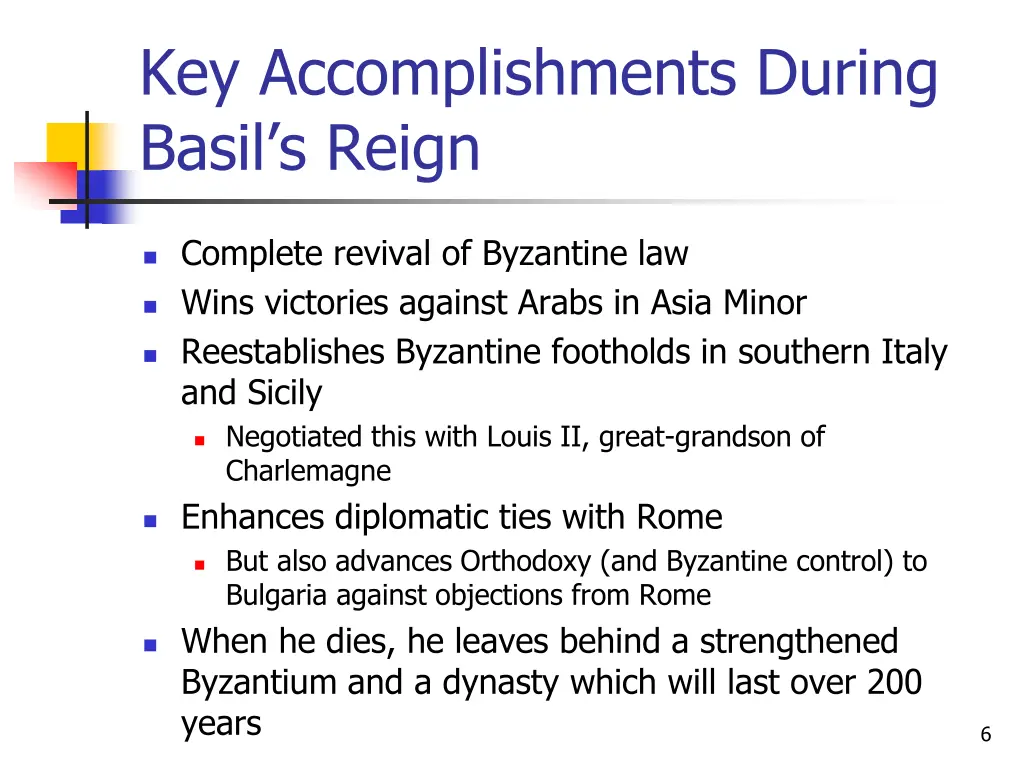 Key Accomplishments During Basil’s Reign

- Complete revival of Byzantine law
- Wins victories against Arabs in Asia Minor
- Reestablishes Byzantine footholds in southern Italy and Sicily
  - Negotiated this with Louis II, great-grandson of Charlemagne
- Enhances diplomatic ties with Rome
  - But also advances Orthodoxy (and Byzantine control) to Bulgaria against objections from Rome
- When he dies, he leaves behind a strengthened Byzantium and a dynasty which will last over 200 years

6